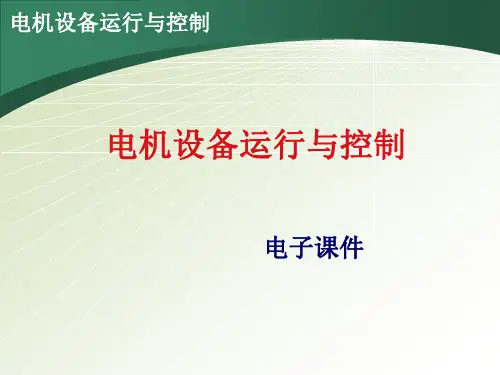 电机设备运行与控制

电机设备运行与控制

电子课件